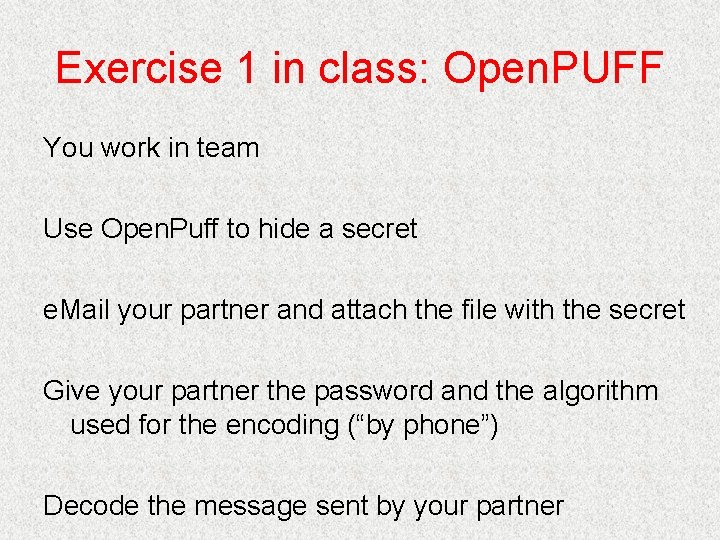 Exercise 1 in class: OpenPUFF

You work in team

Use OpenPuff to hide a secret

eMail your partner and attach the file with the secret

Give your partner the password and the algorithm used for the encoding (“by phone”)

Decode the message sent by your partner